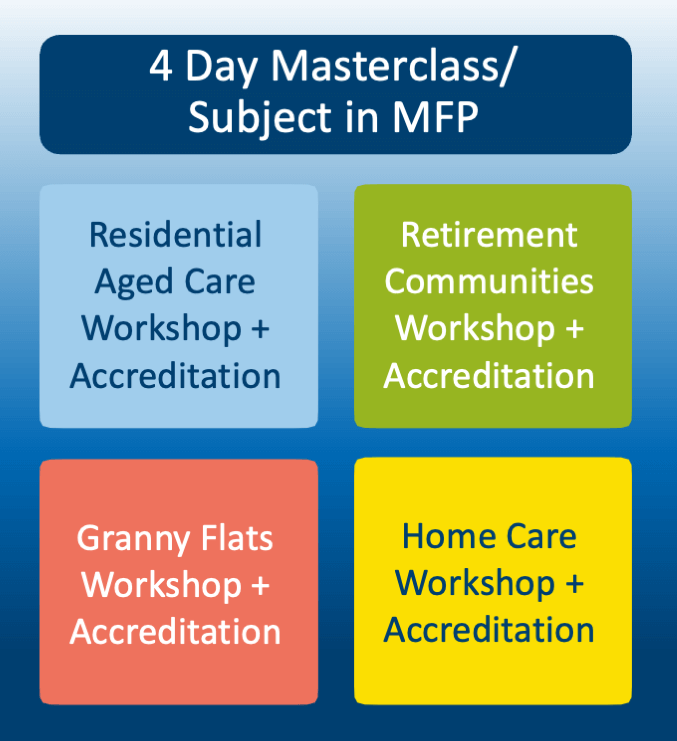 4 Day Masterclass/
Subject in MFP

Residential Aged Care Workshop + Accreditation

Retirement Communities Workshop + Accreditation

Granny Flats Workshop + Accreditation

Home Care Workshop + Accreditation